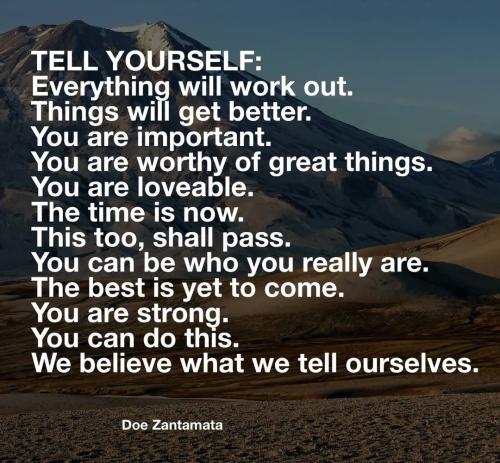 TELL YOURSELF:
Everything will work out.
Things will get better.
You are important.
You are worthy of great things.
You are loveable.
The time is now.
This too, shall pass.
You can be who you really are.
The best is yet to come.
You are strong.
You can do this.
We believe what we tell ourselves.

Doe Zantamata